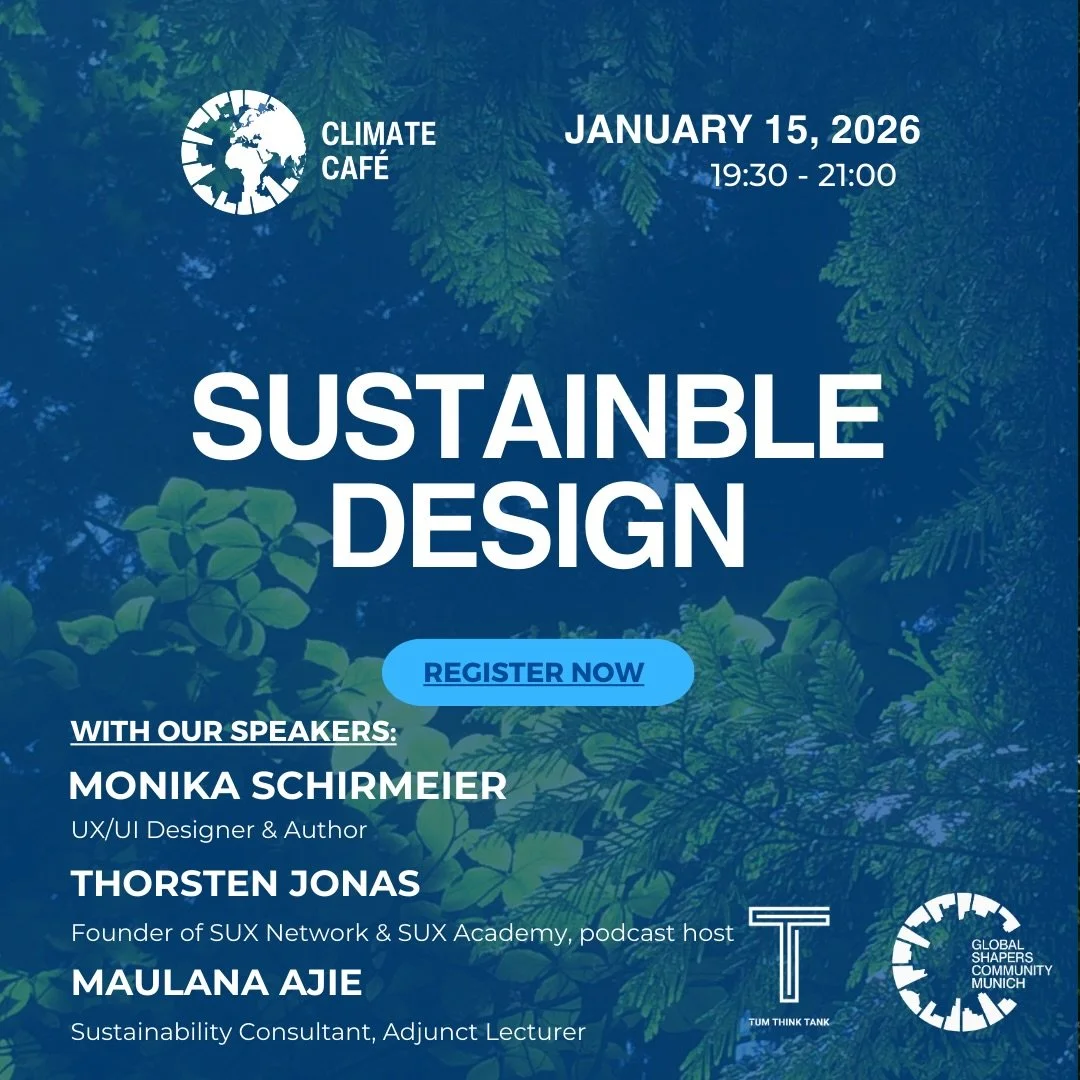 CLIMATE CAFÉ

JANUARY 15, 2026
19:30 - 21:00

SUSTAINBLE DESIGN

REGISTER NOW

WITH OUR SPEAKERS:

MONIKA SCHIRMEIER
UX/UI Designer & Author

THORSTEN JONAS
Founder of SUX Network & SUX Academy, podcast host

MAULANA AJIE
Sustainability Consultant, Adjunct Lecturer

TUM THINK TANK

GLOBAL SHAPERS COMMUNITY MUNICH